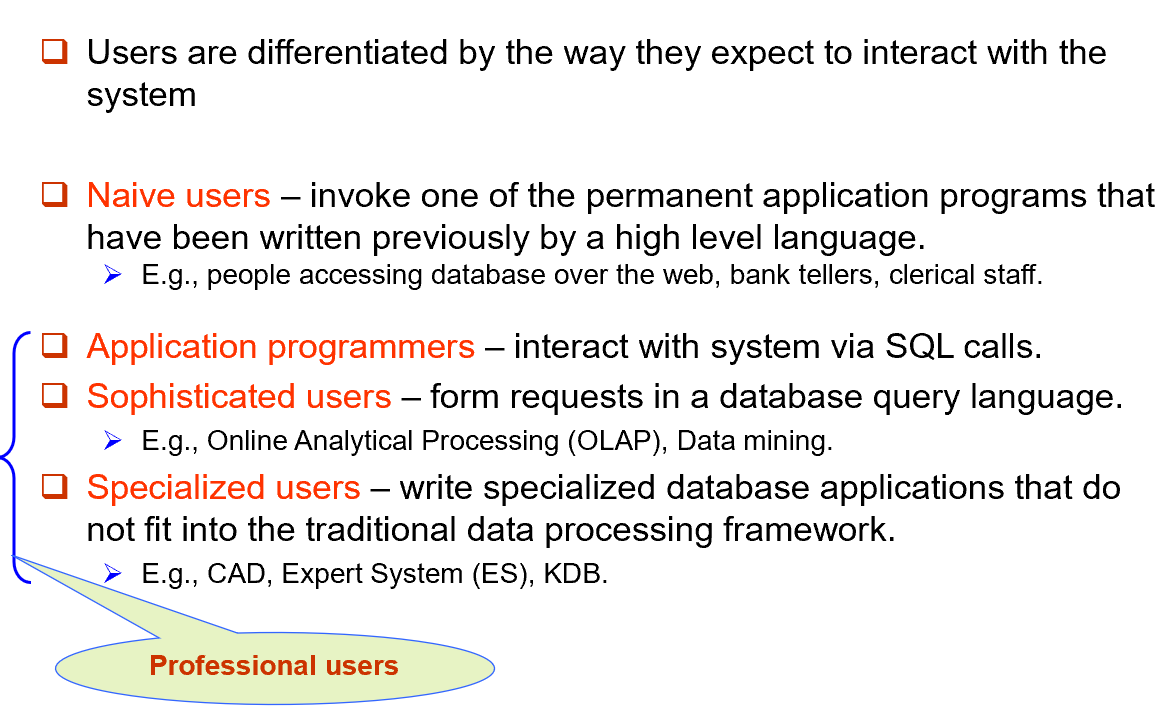 ❑ Users are differentiated by the way they expect to interact with the system

❑ Naive users – invoke one of the permanent application programs that have been written previously by a high level language.

➢ E.g., people accessing database over the web, bank tellers, clerical staff.

❑ Application programmers – interact with system via SQL calls.

❑ Sophisticated users – form requests in a database query language.

➢ E.g., Online Analytical Processing (OLAP), Data mining.

❑ Specialized users – write specialized database applications that do not fit into the traditional data processing framework.

➢ E.g., CAD, Expert System (ES), KDB.

Professional users